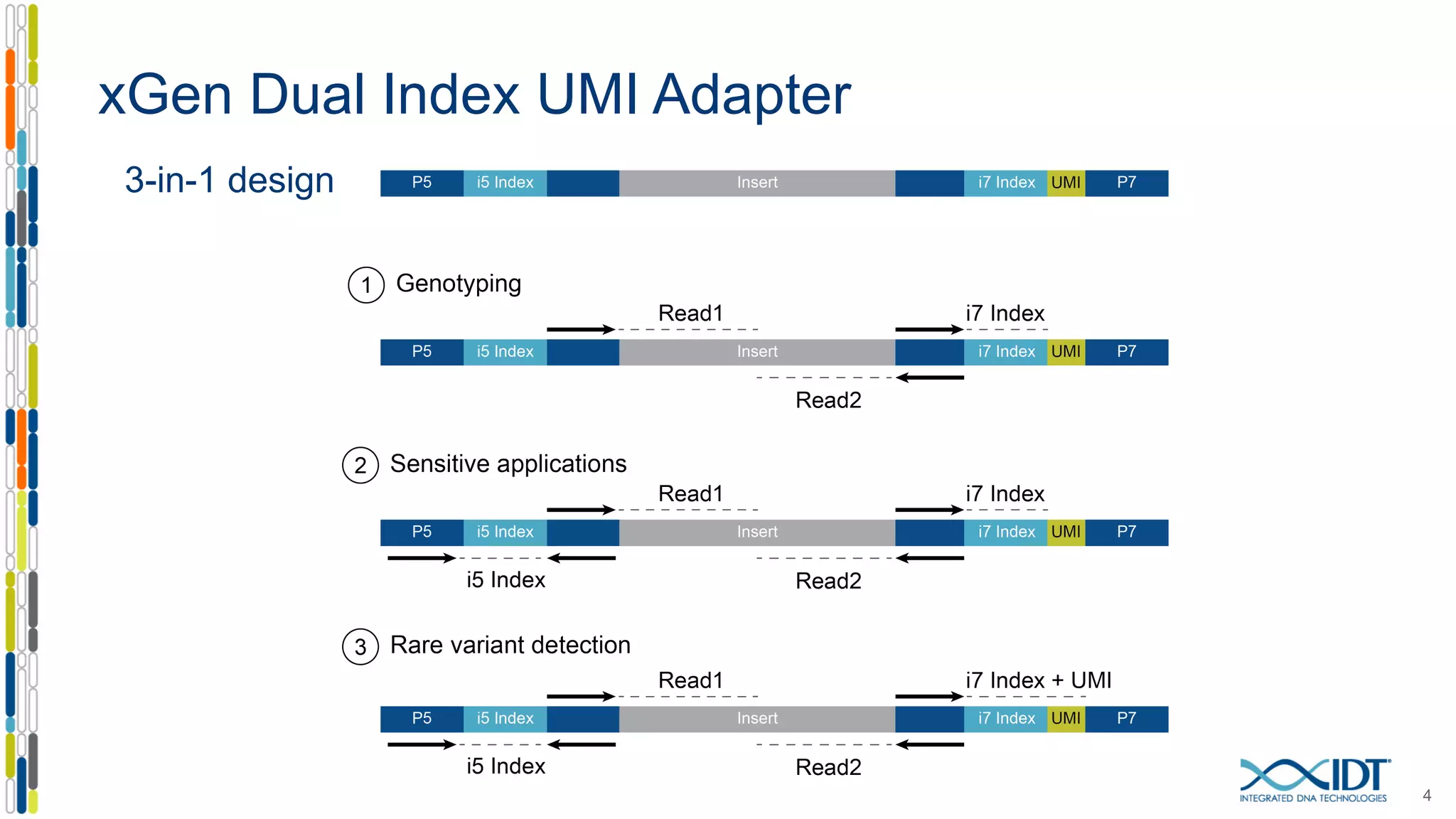 xGen Dual Index UMI Adapter

3-in-1 design

P5 i5 Index Insert i7 Index UMI P7

1 Genotyping

Read1 i7 Index

P5 i5 Index Insert i7 Index UMI P7

Read2

2 Sensitive applications

Read1 i7 Index

P5 i5 Index Insert i7 Index UMI P7

i5 Index Read2

3 Rare variant detection

Read1 i7 Index + UMI

P5 i5 Index Insert i7 Index UMI P7

i5 Index Read2

IDT
INTEGRATED DNA TECHNOLOGIES

4